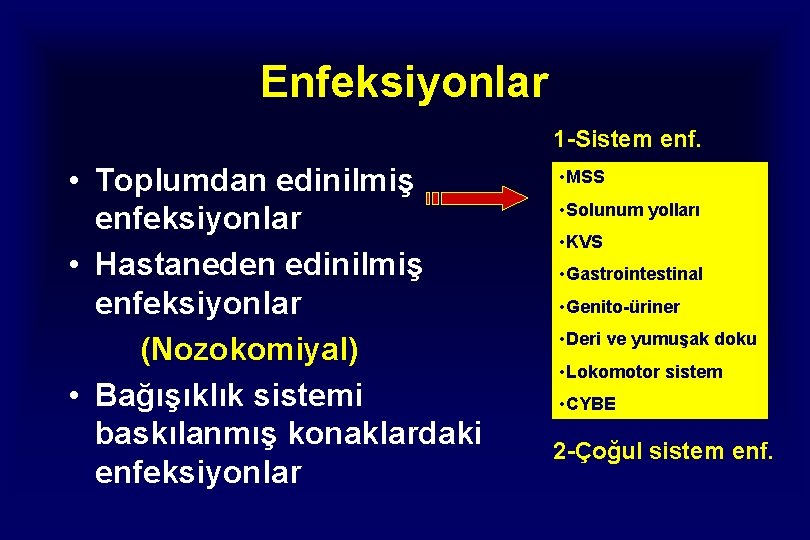 Enfeksiyonlar

• Toplumdan edinilmiş enfeksiyonlar
• Hastaneden edinilmiş enfeksiyonlar
(Nozokomiyal)
• Bağışıklık sistemi baskılanmış konaklardaki enfeksiyonlar

1-Sistem enf.

•MSS
•Solunum yolları
•KVS
•Gastrointestinal
•Genito-üriner
•Deri ve yumuşak doku
•Lokomotor sistem
•CYBE

2-Çoğul sistem enf.